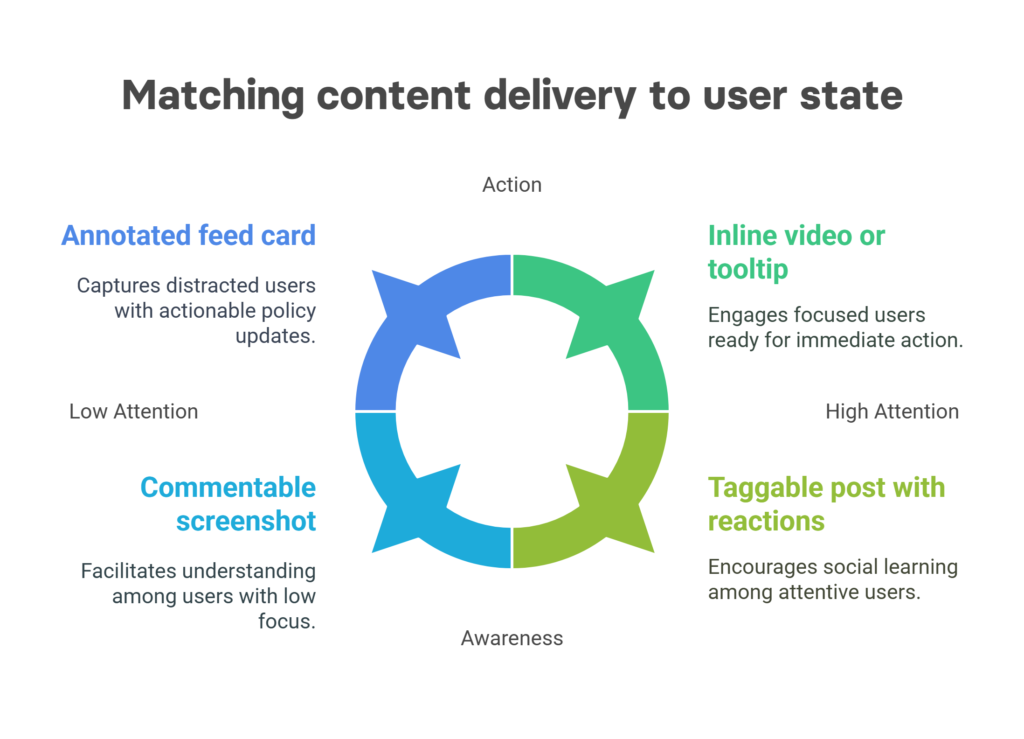 Matching content delivery to user state

Action

Annotated feed card

Captures distracted users with actionable policy updates.

Inline video or tooltip

Engages focused users ready for immediate action.

Low Attention

High Attention

Commentable screenshot

Facilitates understanding among users with low focus.

Taggable post with reactions

Encourages social learning among attentive users.

Awareness